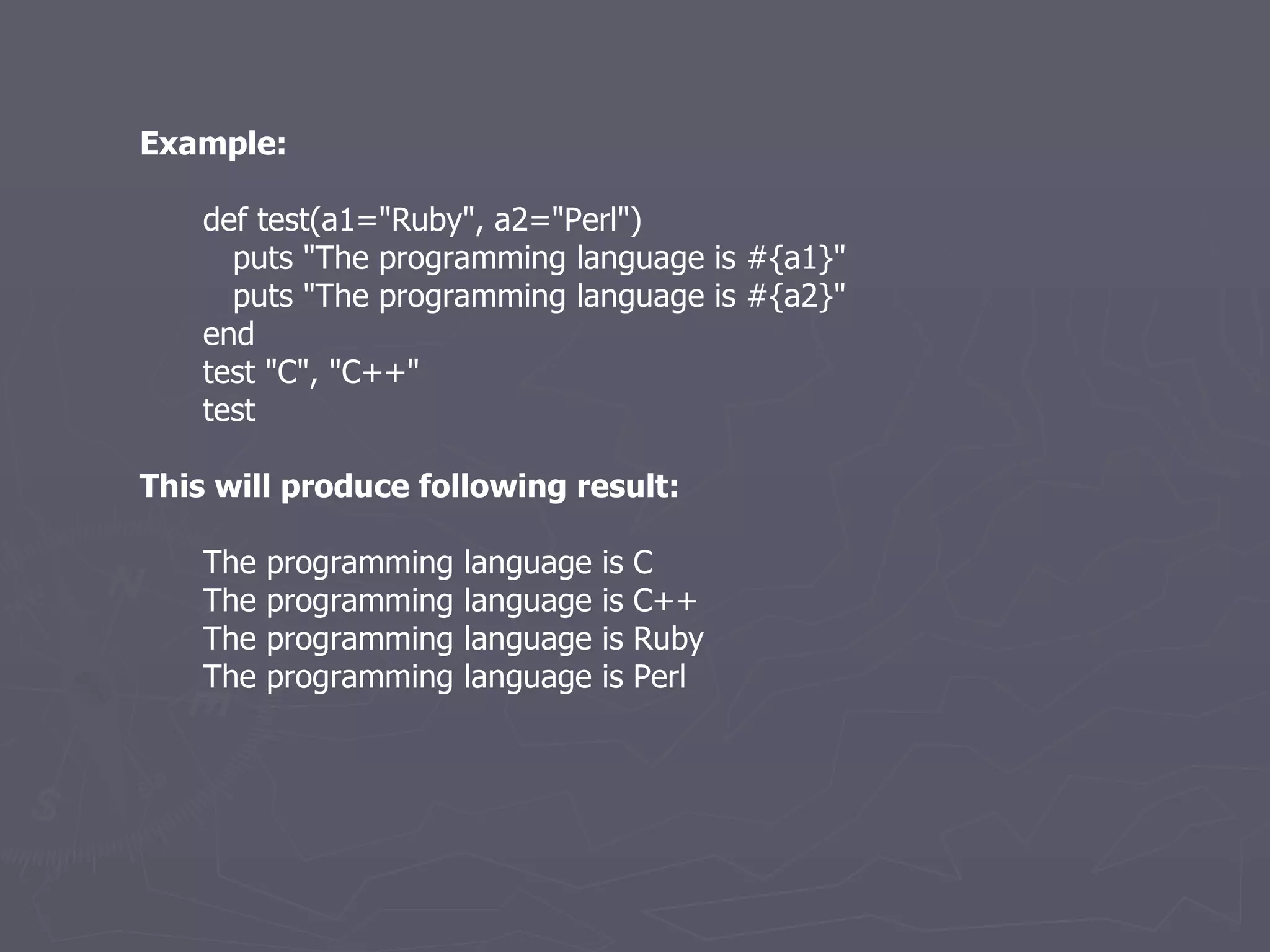 Example:

def test(a1="Ruby", a2="Perl")
puts "The programming language is #{a1}"
puts "The programming language is #{a2}"
end
test "C", "C++"
test

This will produce following result:

The programming language is C
The programming language is C++
The programming language is Ruby
The programming language is Perl